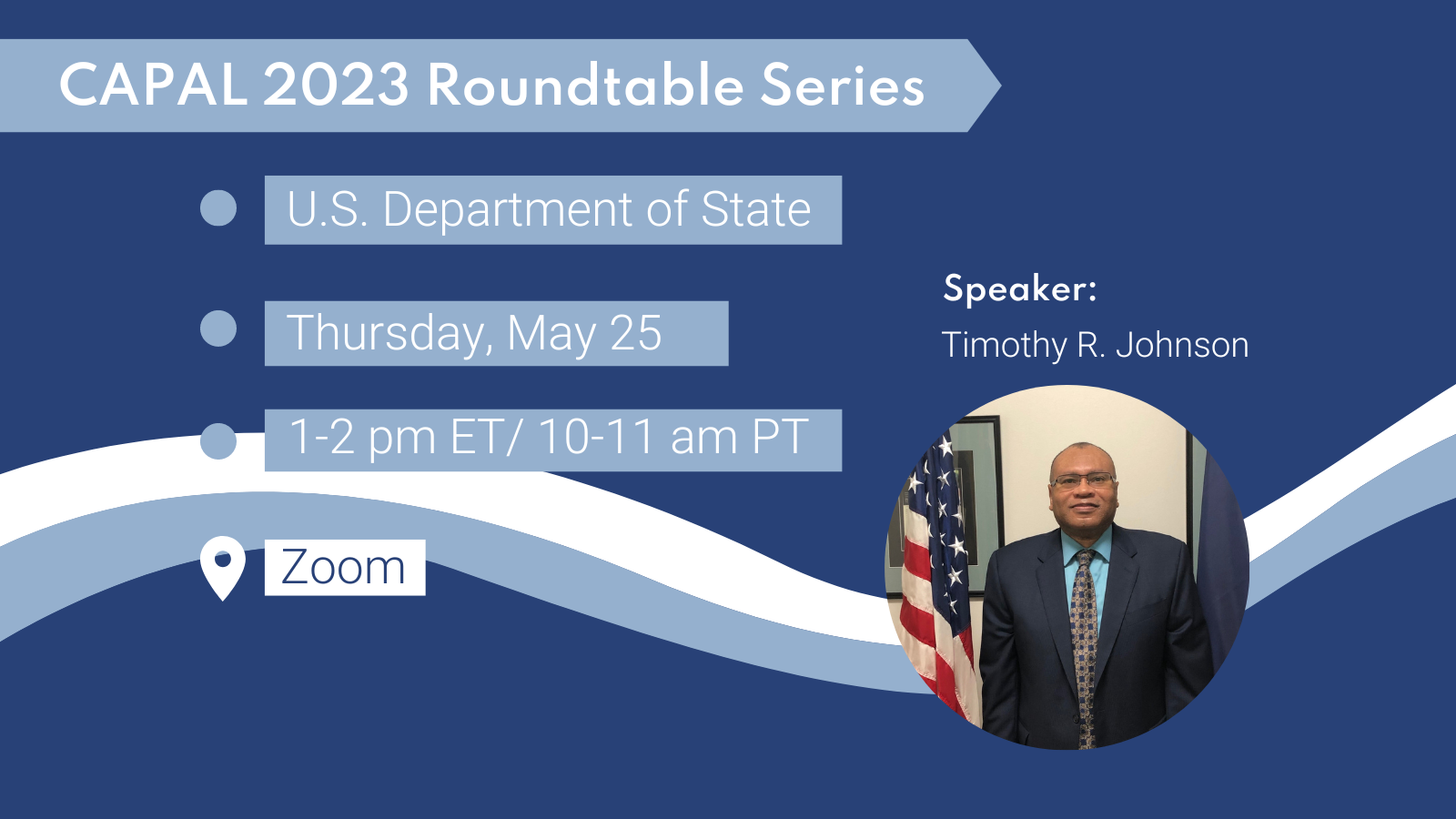 CAPAL 2023 Roundtable Series

U.S. Department of State

Thursday, May 25

1-2 pm ET/ 10-11 am PT

Zoom

Speaker:
Timothy R. Johnson